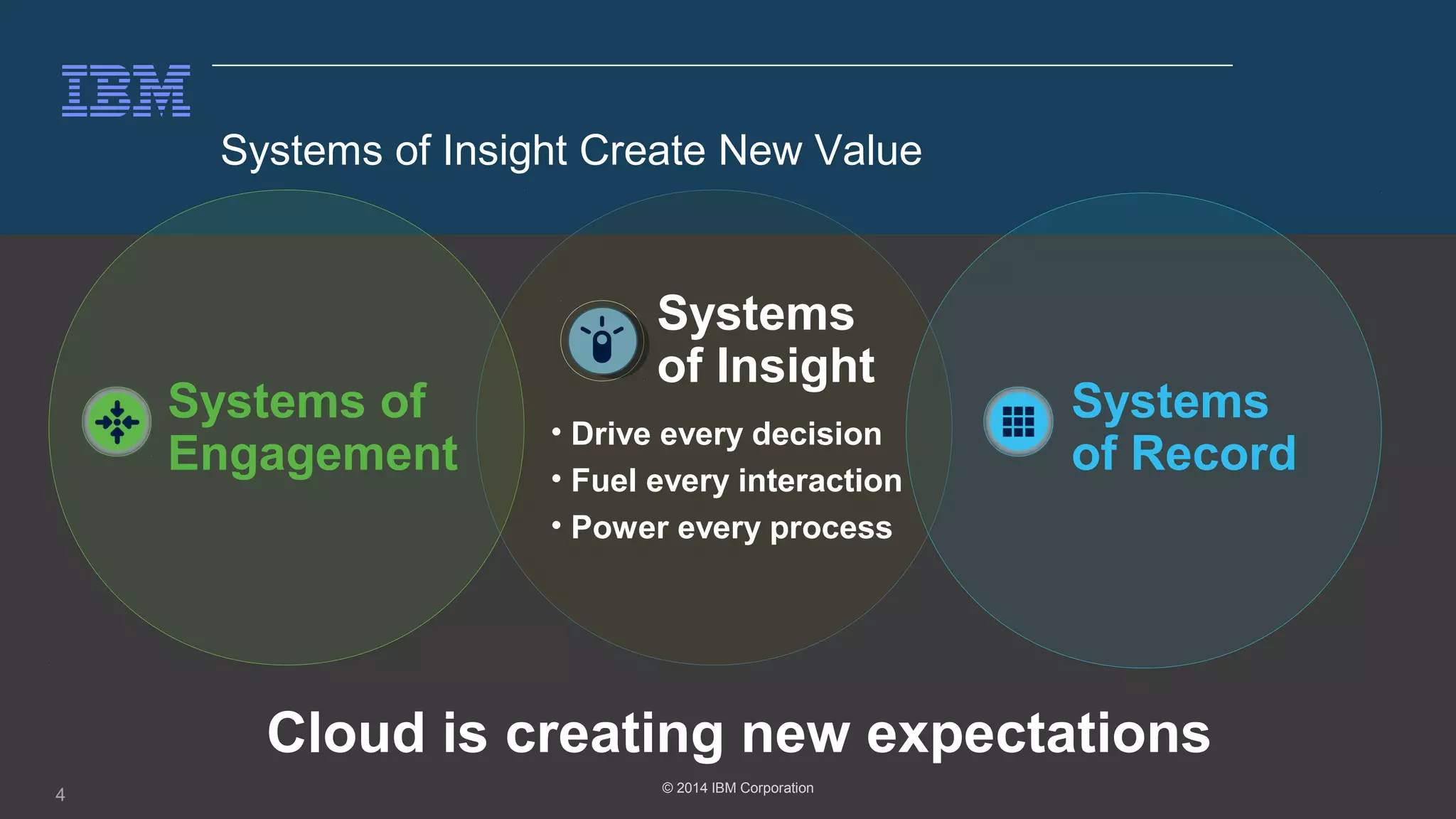 IBM

Systems of Insight Create New Value

Systems of Engagement

Systems of Insight

• Drive every decision
• Fuel every interaction
• Power every process

Systems of Record

Cloud is creating new expectations

4

© 2014 IBM Corporation